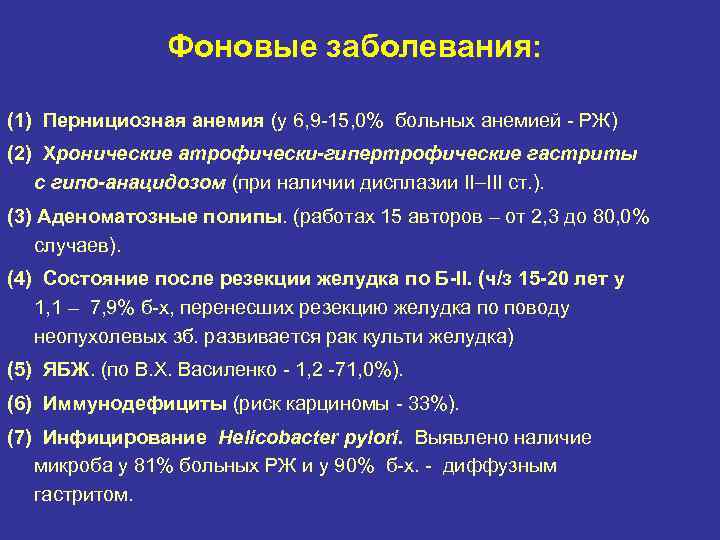 Фоновые заболевания:

(1) Пернициозная анемия (у 6,9-15,0% больных анемией - РЖ)

(2) Хронические атрофически-гипертрофические гастриты с гипо-анацидозом (при наличии дисплазии II–III ст.).

(3) Аденоматозные полипы. (работах 15 авторов – от 2,3 до 80,0% случаев).

(4) Состояние после резекции желудка по Б-II. (ч/з 15-20 лет у 1,1 – 7,9% б-х, перенесших резекцию желудка по поводу неопухолевых зб. развивается рак культи желудка)

(5) ЯБЖ. (по В.Х. Василенко - 1,2 -71,0%).

(6) Иммунодефициты (риск карциномы - 33%).

(7) Инфицирование Helicobacter pylori. Выявлено наличие микроба у 81% больных РЖ и у 90% б-х. - диффузным гастритом.